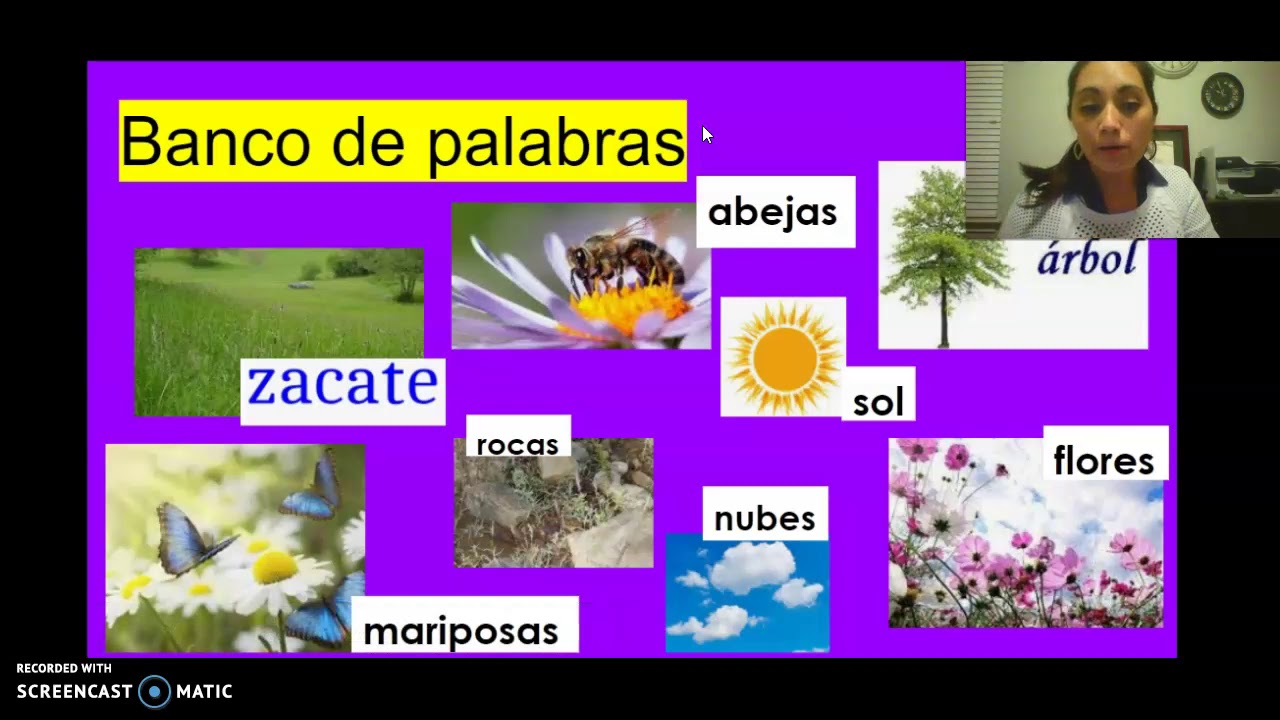 Banco de palabras

abejas

árbol

zacate

sol

rocas

flores

nubes

mariposas

RECORDED WITH
SCREENCAST MATIC